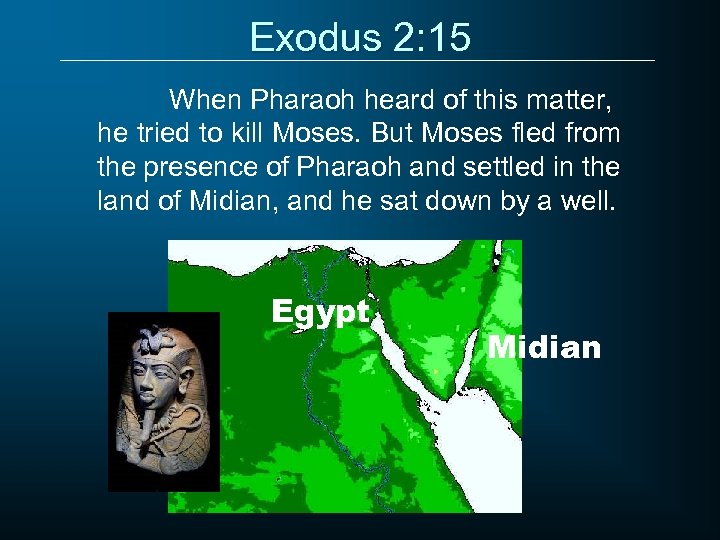 Exodus 2:15

When Pharaoh heard of this matter, he tried to kill Moses. But Moses fled from the presence of Pharaoh and settled in the land of Midian, and he sat down by a well.

Egypt

Midian